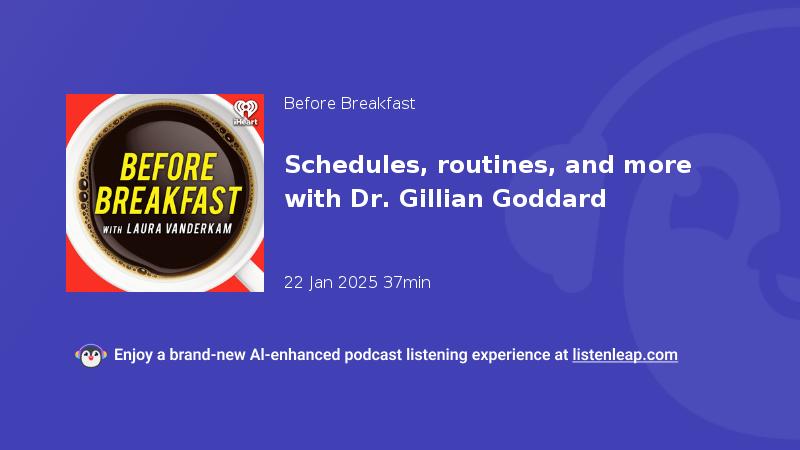 iHeart

BEFORE BREAKFAST

WITH LAURA VANDERKAM

Before Breakfast

Schedules, routines, and more with Dr. Gillian Goddard

22 Jan 2025 37min

Enjoy a brand-new AI-enhanced podcast listening experience at listenleap.com